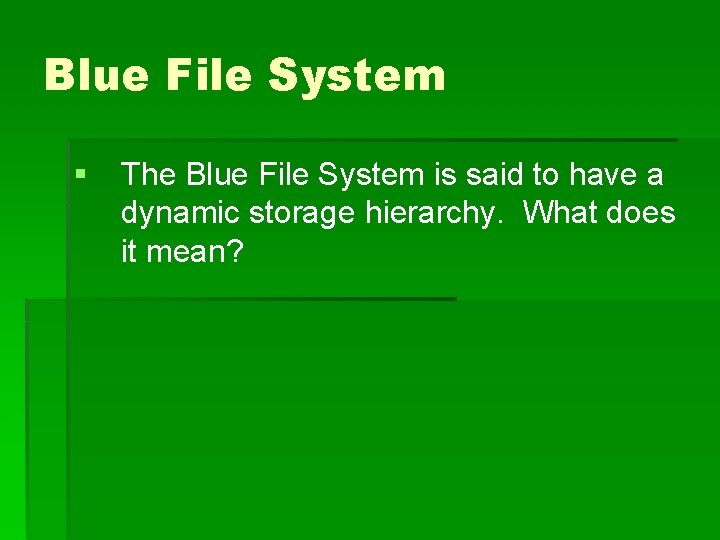 Blue File System

▪ The Blue File System is said to have a dynamic storage hierarchy. What does it mean?